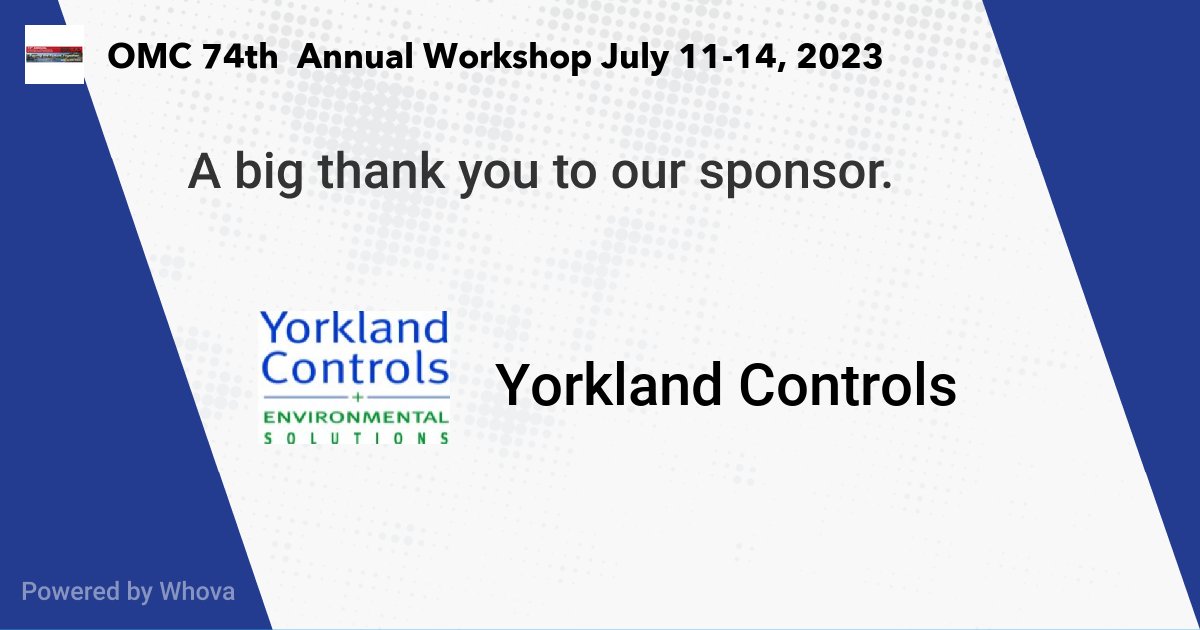 OMC 74th Annual Workshop July 11-14, 2023

A big thank you to our sponsor.

Yorkland Controls
+
ENVIRONMENTAL
SOLUTIONS

Yorkland Controls

Powered by Whova